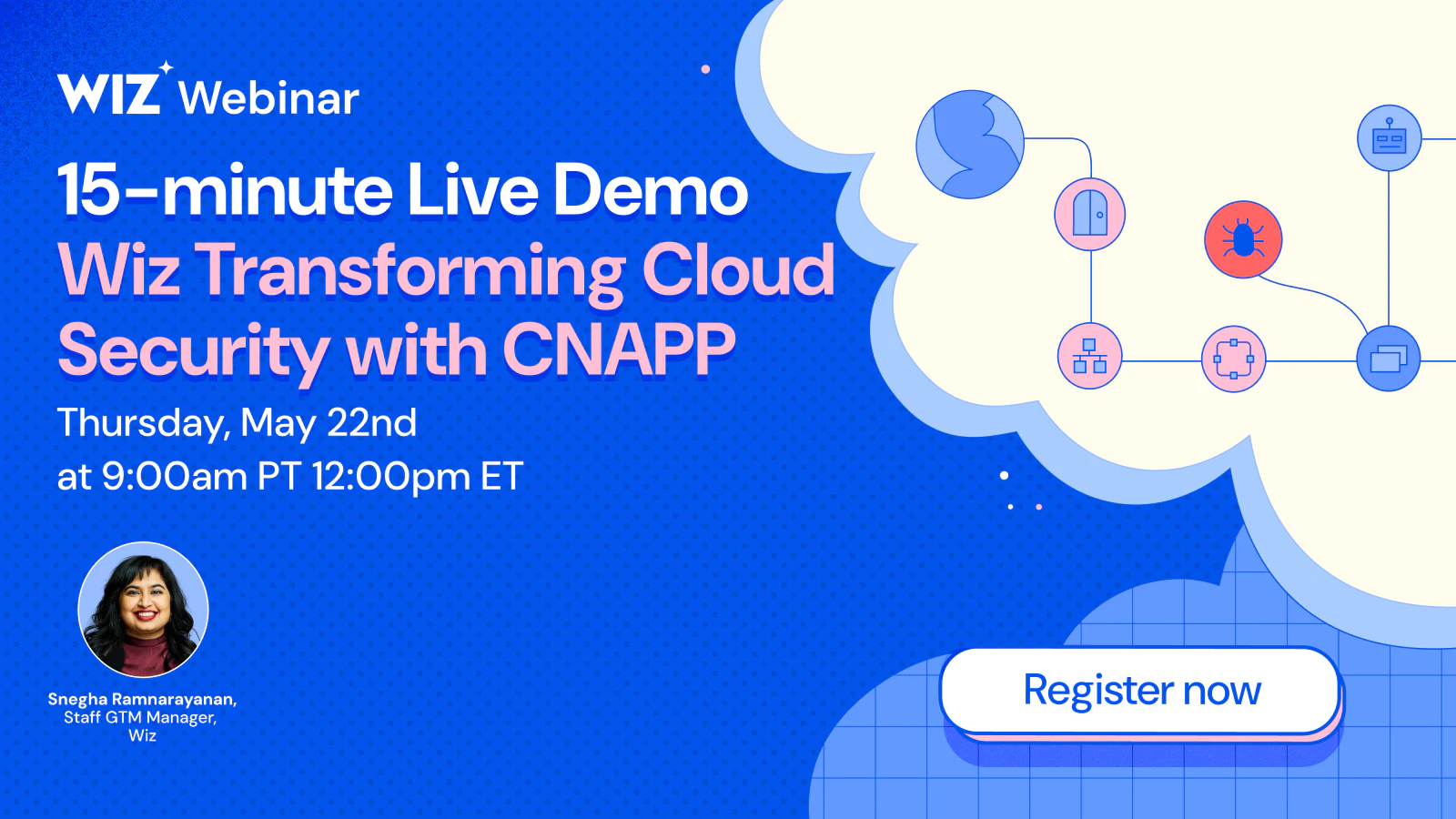 WIZ Webinar

15-minute Live Demo
Wiz Transforming Cloud Security with CNAPP

Thursday, May 22nd
at 9:00am PT 12:00pm ET

Snegha Ramnarayanan,
Staff GTM Manager,
Wiz

Register now